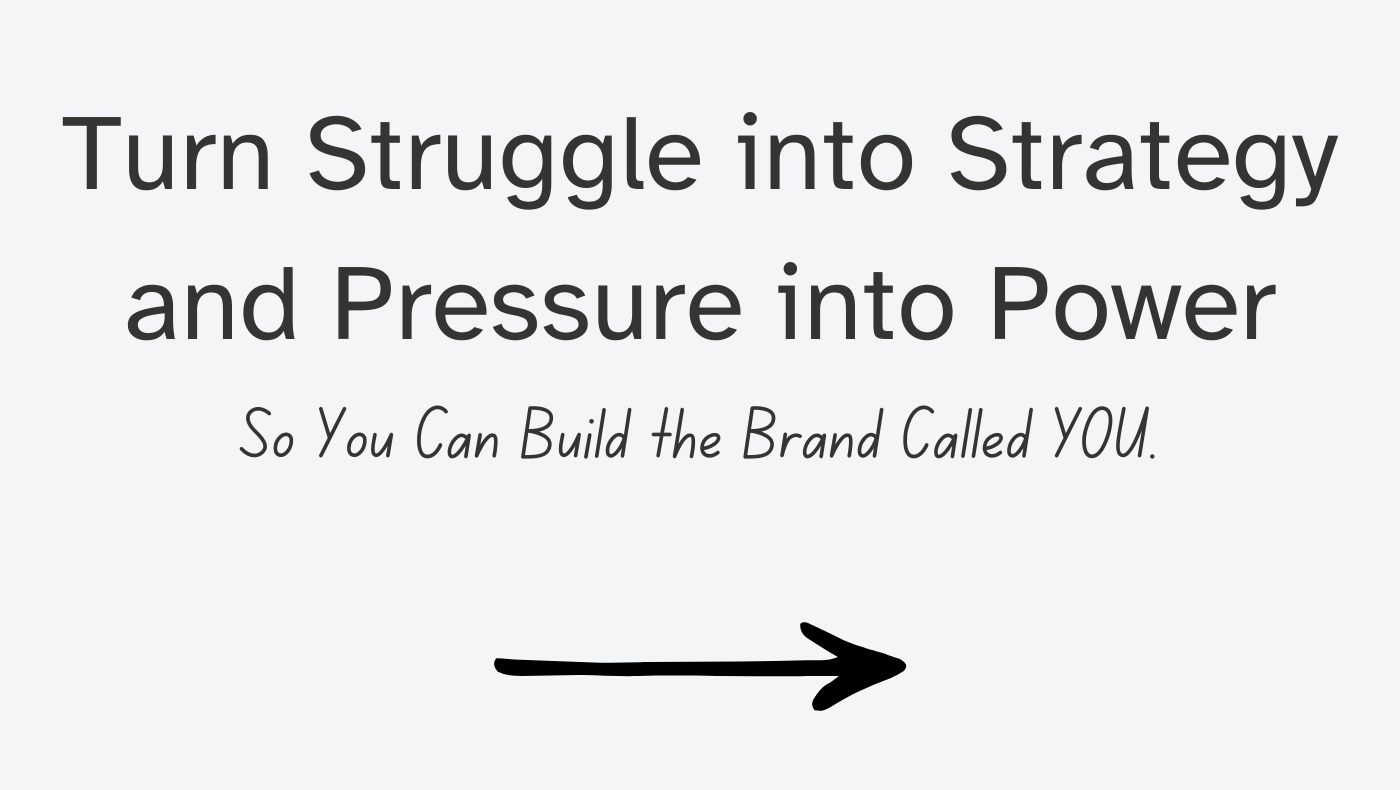 Turn Struggle into Strategy and Pressure into Power

So You Can Build the Brand Called YOU.